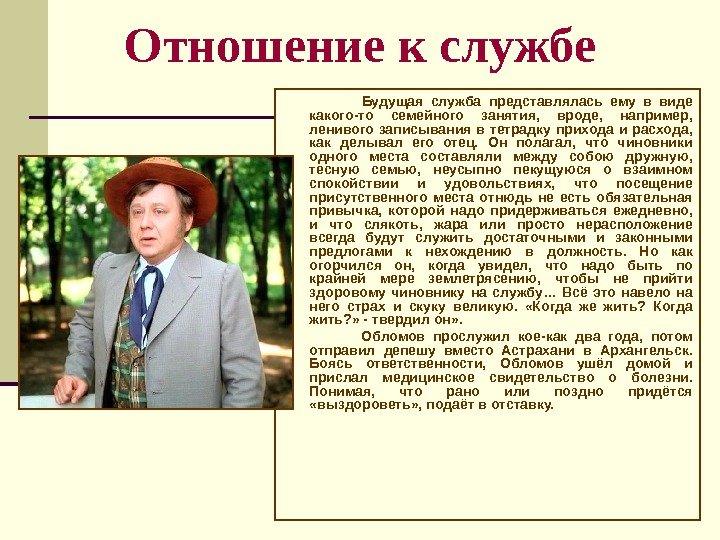 Отношение к службе

Будущая служба представлялась ему в виде какого-то семейного занятия, вроде, например, ленивого записывания в тетрадку прихода и расхода, как делывал его отец. Он полагал, что чиновники одного места составляли между собою дружную, тесную семью, неусыпно пекущуюся о взаимном спокойствии и удовольствиях, что посещение присутственного места отнюдь не есть обязательная привычка, которой надо придерживаться ежедневно, и что слякоть, жара или просто нерасположение всегда будут служить достаточными и законными предлогами к нехождению в должность. Но как огорчился он, когда увидел, что надо быть по крайней мере землетрясению, чтобы не прийти здоровому чиновнику на службу... Всё это навело на него страх и скуку великую. «Когда же жить? Когда жить?» - твердил он».

Обломов прослужил кое-как два года, потом отправил депешу вместо Астрахани в Архангельск. Боясь ответственности, Обломов ушёл домой и прислал медицинское свидетельство о болезни. Понимая, что рано или поздно придётся «выздороветь», подаёт в отставку.